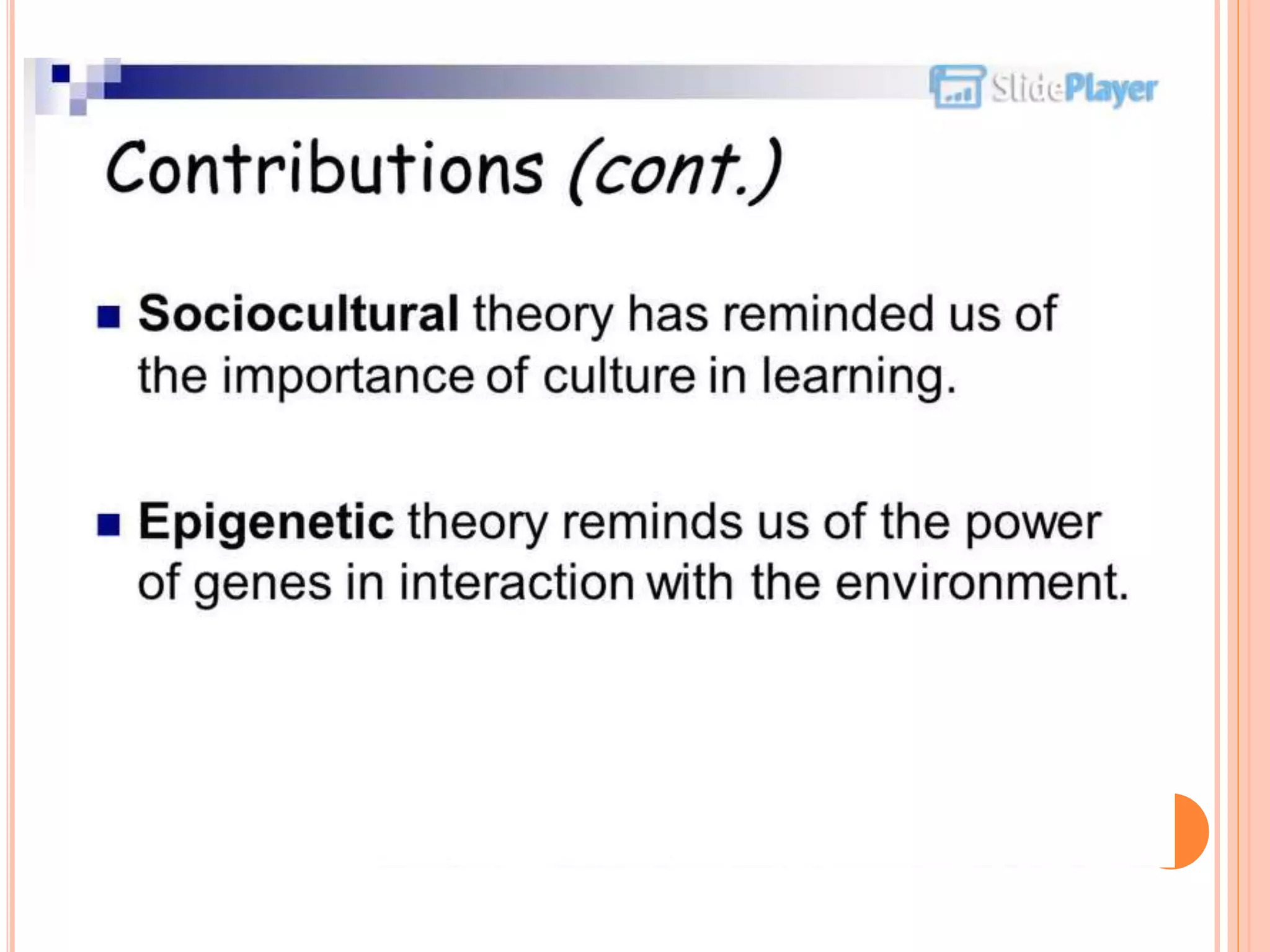 SlidePlayer

Contributions (cont.)

Sociocultural theory has reminded us of the importance of culture in learning.

Epigenetic theory reminds us of the power of genes in interaction with the environment.